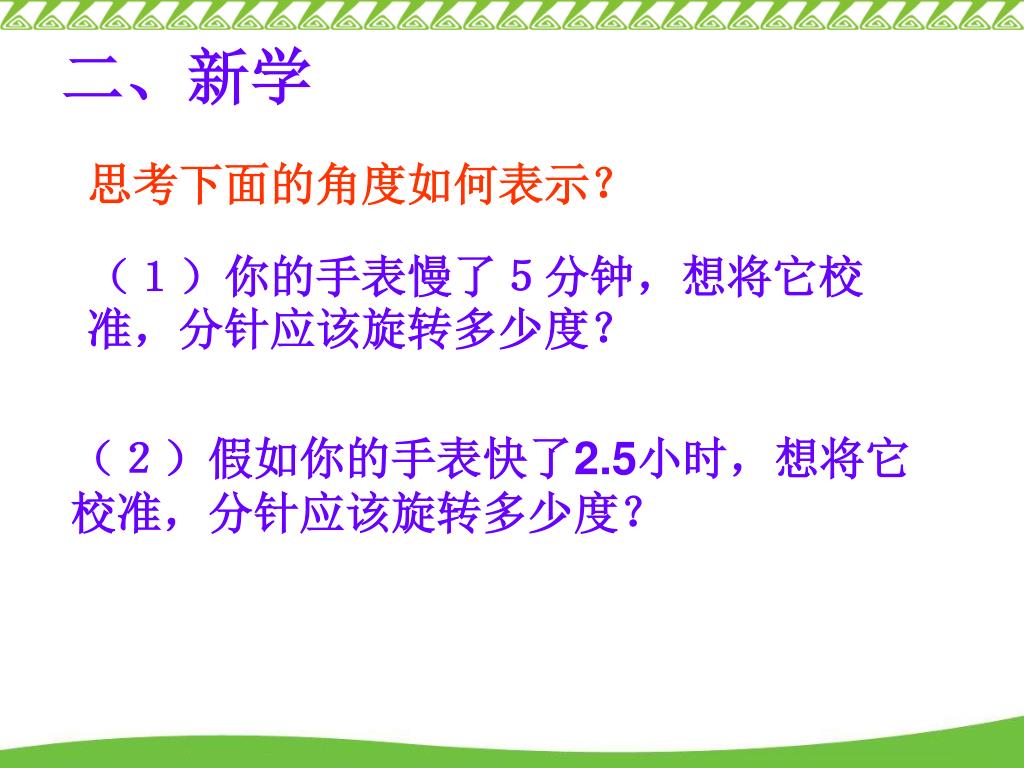 二、新学

思考下面的角度如何表示?

（１）你的手表慢了５分钟，想将它校准，分针应该旋转多少度?

（２）假如你的手表快了2.5小时，想将它校准，分针应该旋转多少度?